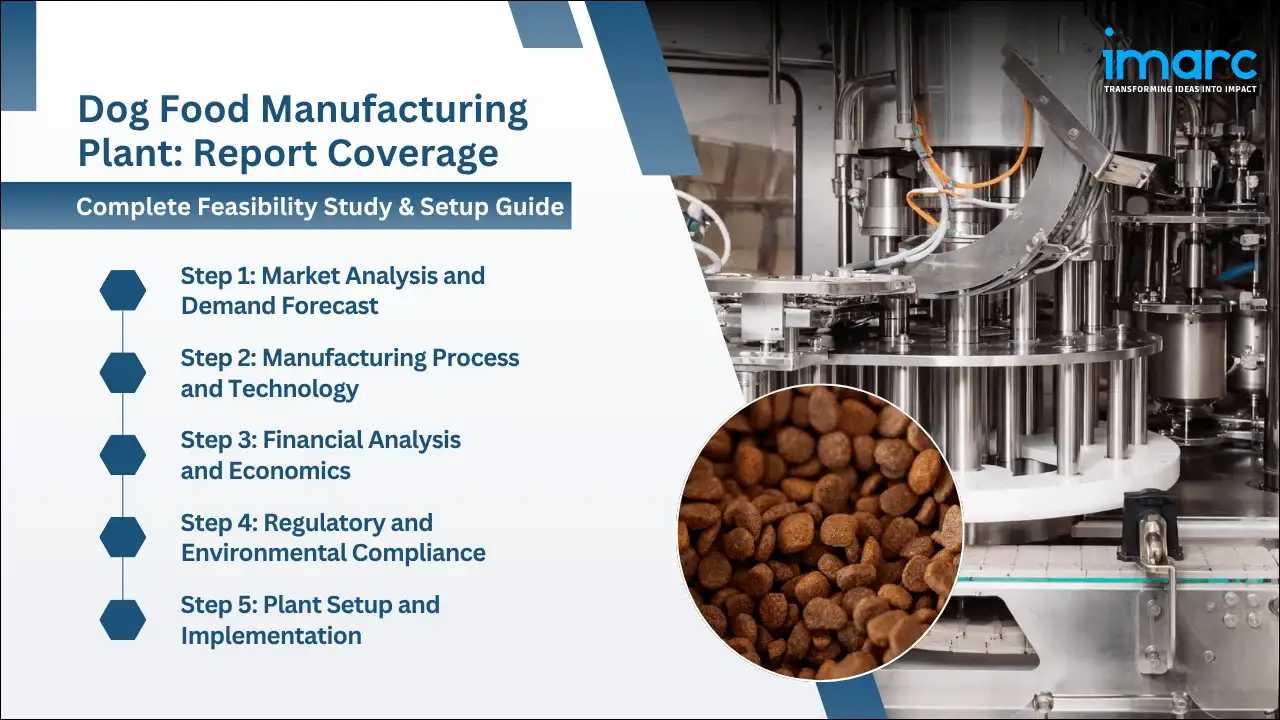 imarc
TRANSFORMING IDEAS INTO IMPACT

Dog Food Manufacturing Plant: Report Coverage

Complete Feasibility Study & Setup Guide

Step 1: Market Analysis and Demand Forecast

Step 2: Manufacturing Process and Technology

Step 3: Financial Analysis and Economics

Step 4: Regulatory and Environmental Compliance

Step 5: Plant Setup and Implementation